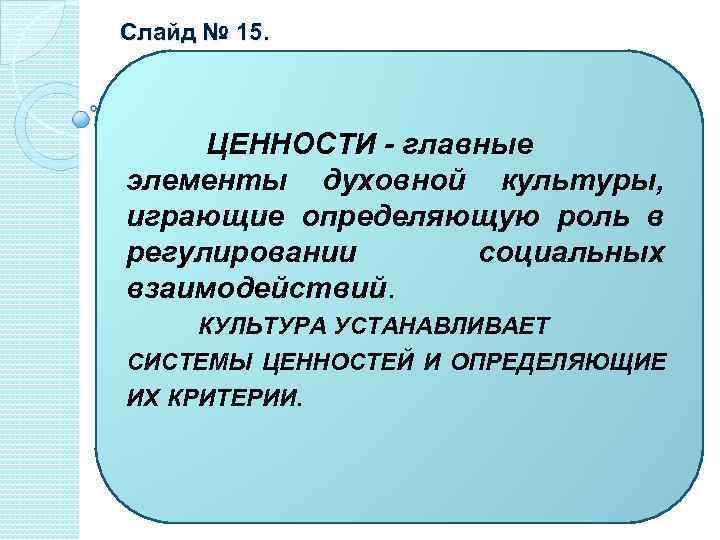 Слайд № 15.

ЦЕННОСТИ - главные элементы духовной культуры, играющие определяющую роль в регулировании социальных взаимодействий.

КУЛЬТУРА УСТАНАВЛИВАЕТ СИСТЕМЫ ЦЕННОСТЕЙ И ОПРЕДЕЛЯЮЩИЕ ИХ КРИТЕРИИ.